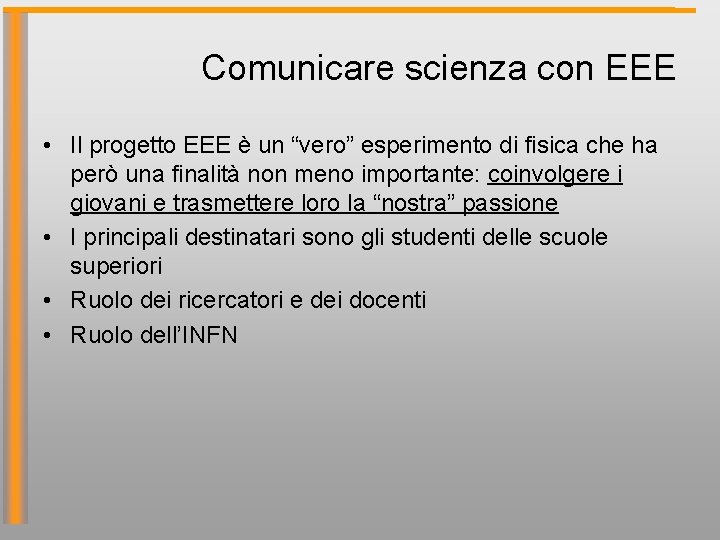 Comunicare scienza con EEE

• Il progetto EEE è un “vero” esperimento di fisica che ha però una finalità non meno importante: coinvolgere i giovani e trasmettere loro la “nostra” passione

• I principali destinatari sono gli studenti delle scuole superiori

• Ruolo dei ricercatori e dei docenti

• Ruolo dell’INFN